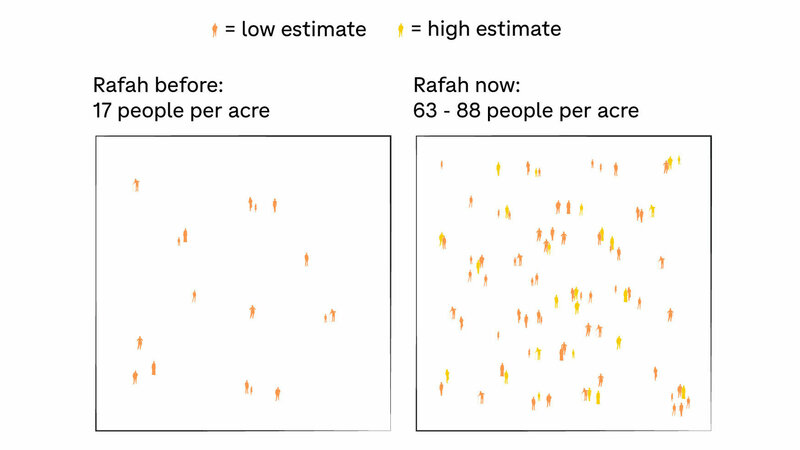 = low estimate = high estimate

Rafah before:
17 people per acre

Rafah now:
63 - 88 people per acre